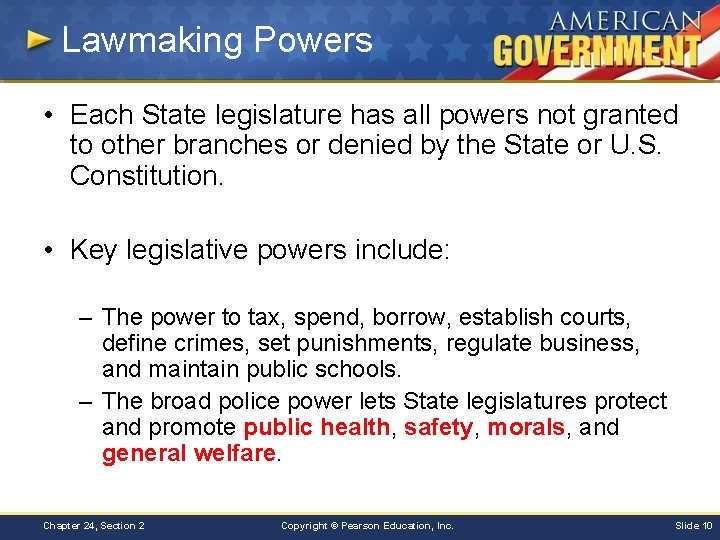 Lawmaking Powers

AMERICAN GOVERNMENT

• Each State legislature has all powers not granted to other branches or denied by the State or U.S. Constitution.

• Key legislative powers include:

– The power to tax, spend, borrow, establish courts, define crimes, set punishments, regulate business, and maintain public schools.

– The broad police power lets State legislatures protect and promote public health, safety, morals, and general welfare.

Chapter 24, Section 2

Copyright © Pearson Education, Inc.

Slide 10